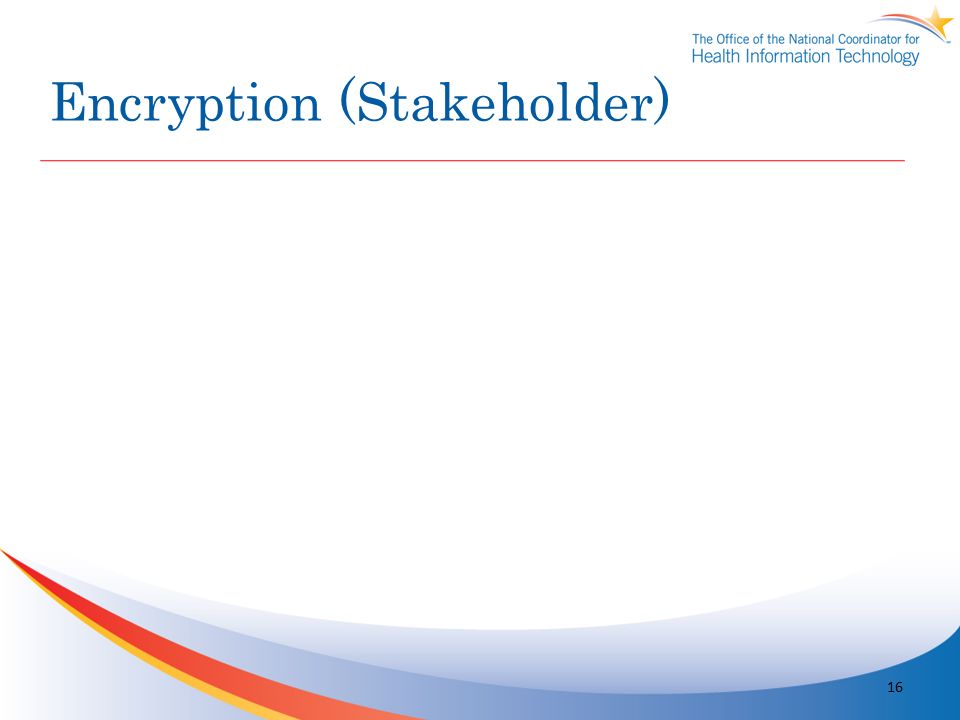 The Office of the National Coordinator for
Health Information Technology

Encryption (Stakeholder)

16